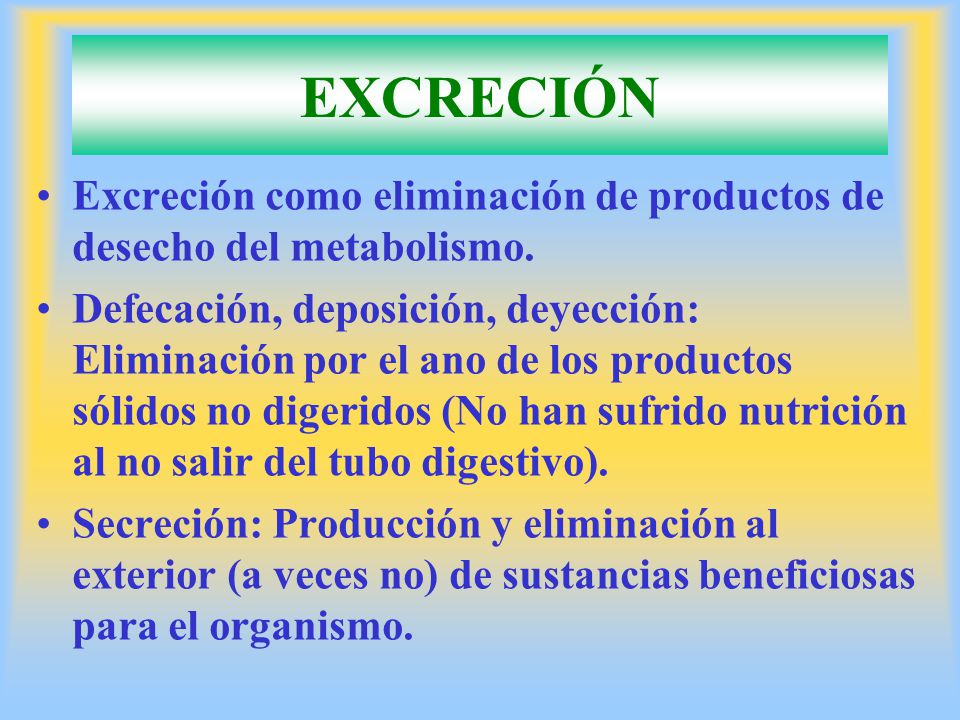 EXCRECIÓN

• Excreción como eliminación de productos de desecho del metabolismo.

• Defecación, deposición, deyección: Eliminación por el ano de los productos sólidos no digeridos (No han sufrido nutrición al no salir del tubo digestivo).

• Secreción: Producción y eliminación al exterior (a veces no) de sustancias beneficiosas para el organismo.